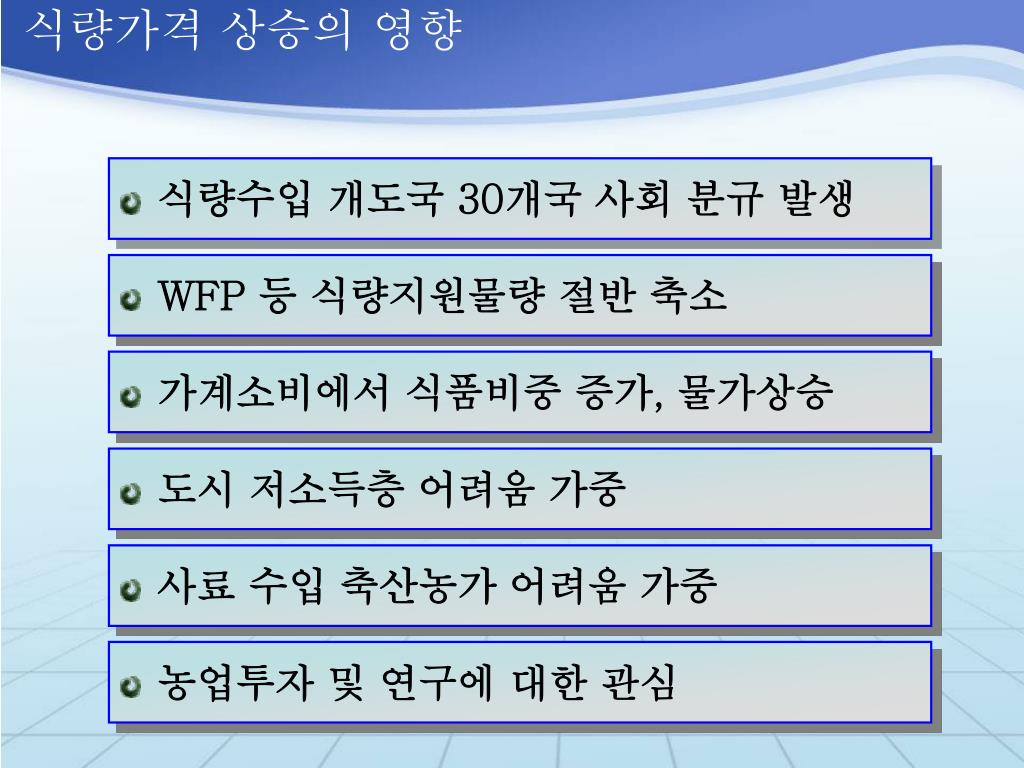 식량가격 상승의 영향

식량수입 개도국 30개국 사회 분규 발생

WFP 등 식량지원물량 절반 축소

가계소비에서 식품비중 증가, 물가상승

도시 저소득층 어려움 가중

사료 수입 축산농가 어려움 가중

농업투자 및 연구에 대한 관심